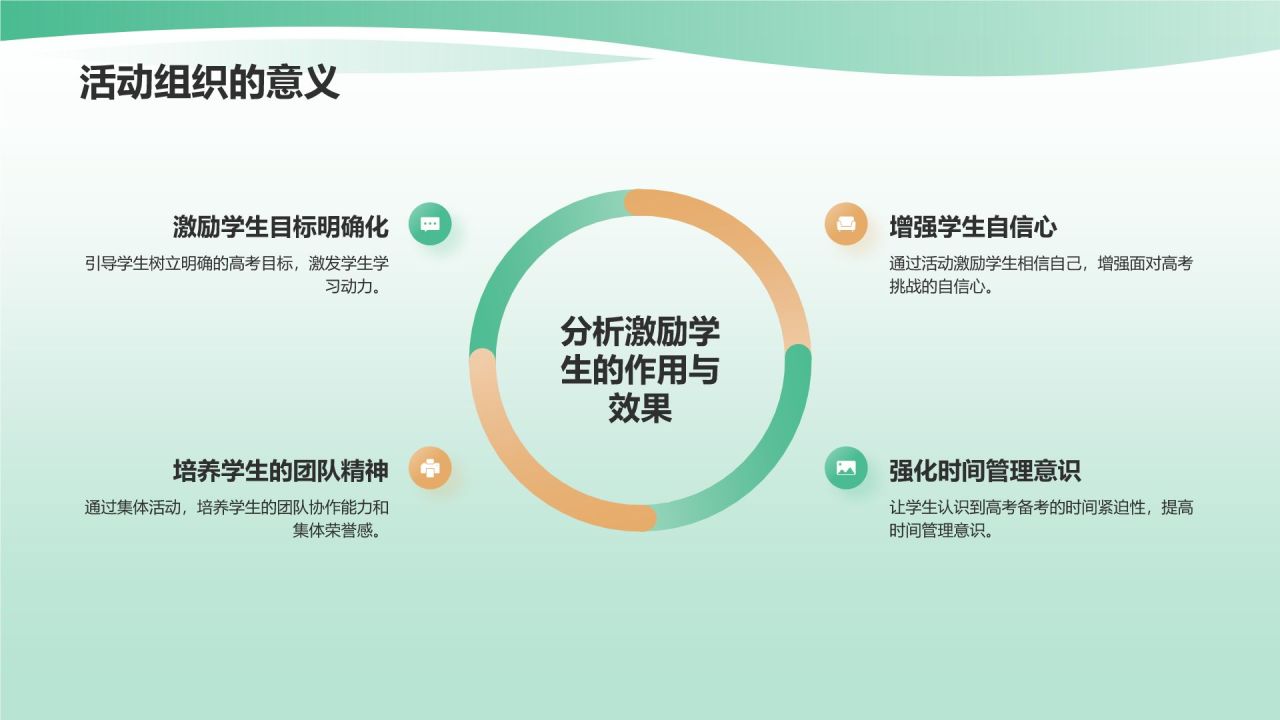 活动组织的意义

激励学生目标明确化

引导学生树立明确的高考目标，激发学生学习动力。

培养学生的团队精神

通过集体活动，培养学生的团队协作能力和集体荣誉感。

分析激励学生的作用与效果

增强学生自信心

通过活动激励学生相信自己，增强面对高考挑战的自信心。

强化时间管理意识

让学生认识到高考备考的时间紧迫性，提高时间管理意识。